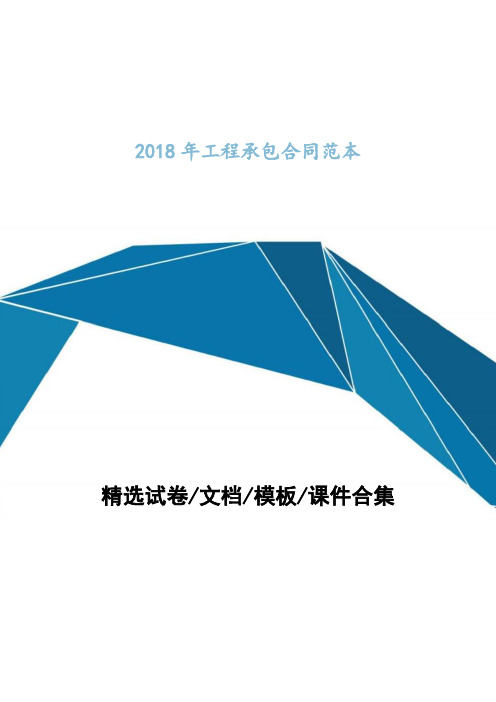 2018 年工程承包合同范本

精选试卷/文档/模板/课件合集